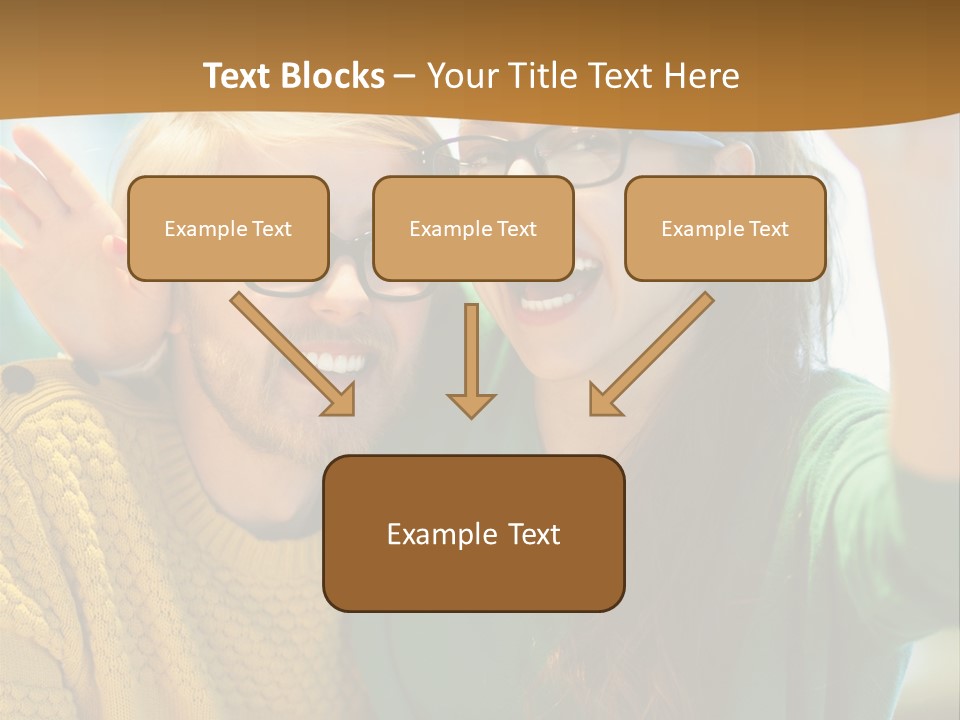 Text Blocks – Your Title Text Here

Example Text

Example Text

Example Text

Example Text